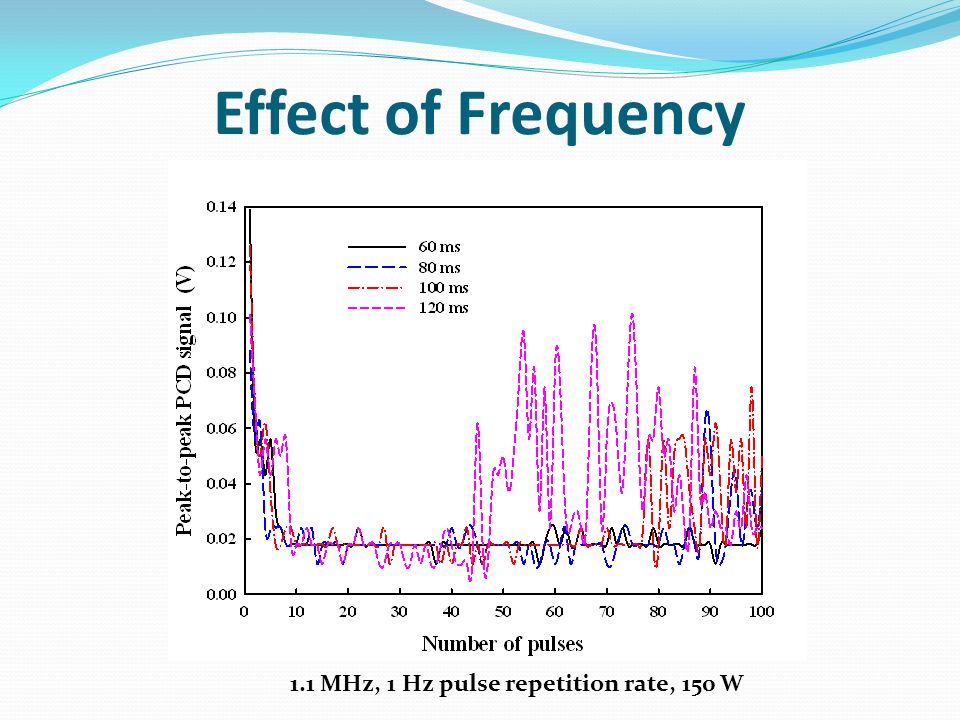 Effect of Frequency

Peak-to-peak PCD signal (V)

0.14
0.12
0.10
0.08
0.06
0.04
0.02
0.00

60 ms
80 ms
100 ms
120 ms

0 10 20 30 40 50 60 70 80 90 100

Number of pulses

1.1 MHz, 1 Hz pulse repetition rate, 150 W